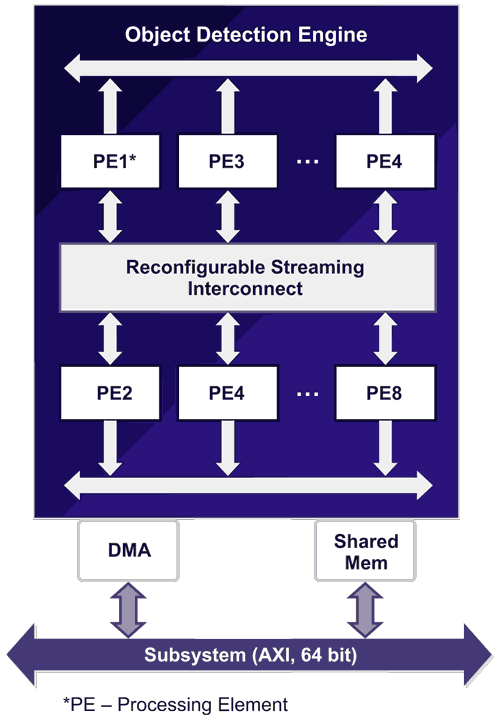 Object Detection Engine

PE1*

PE3

...

PE4

Reconfigurable Streaming Interconnect

PE2

PE4

...

PE8

DMA

Shared Mem

Subsystem (AXI, 64 bit)

*PE – Processing Element